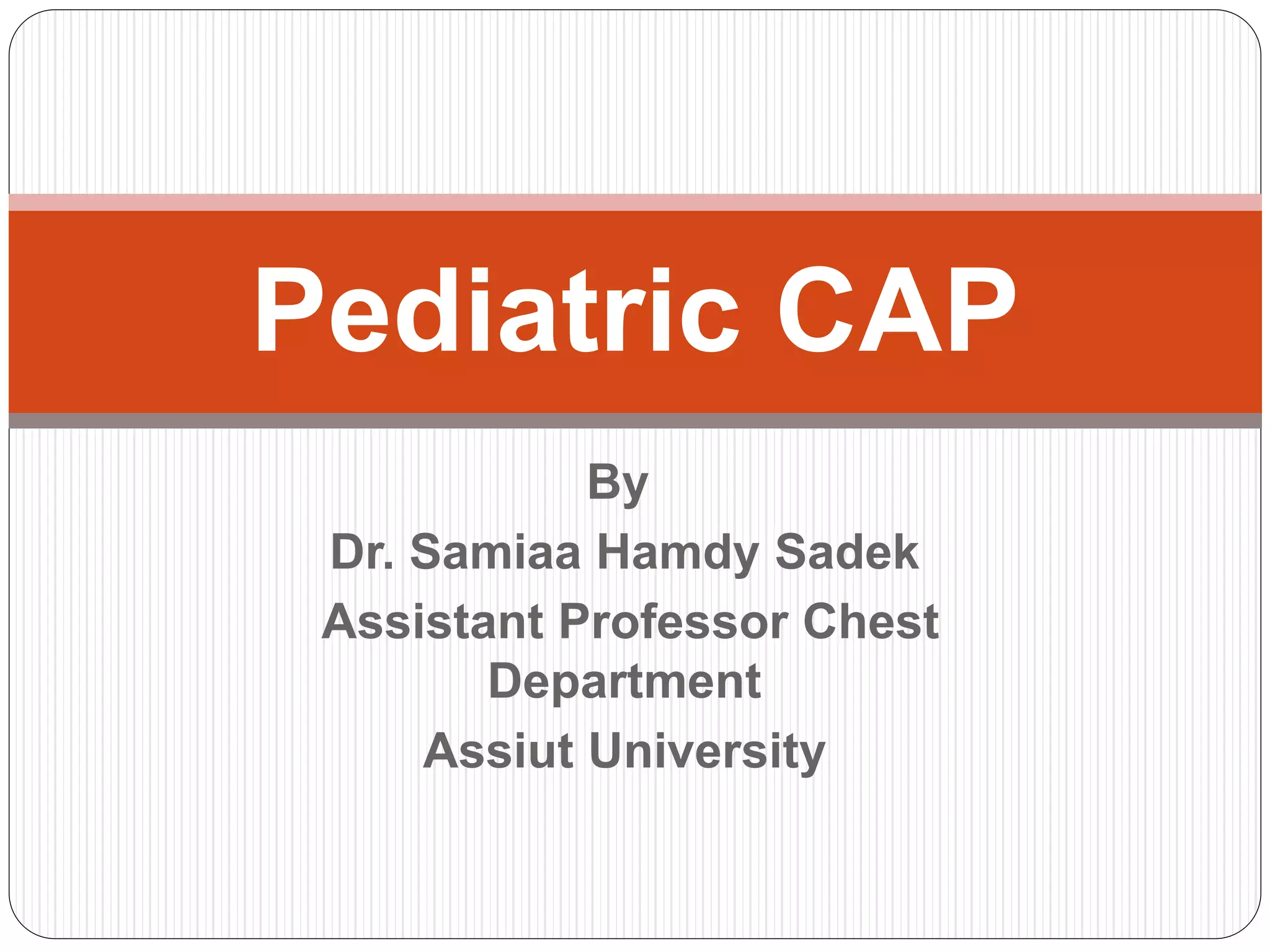 Pediatric CAP

By
Dr. Samiaa Hamdy Sadek
Assistant Professor Chest Department
Assiut University